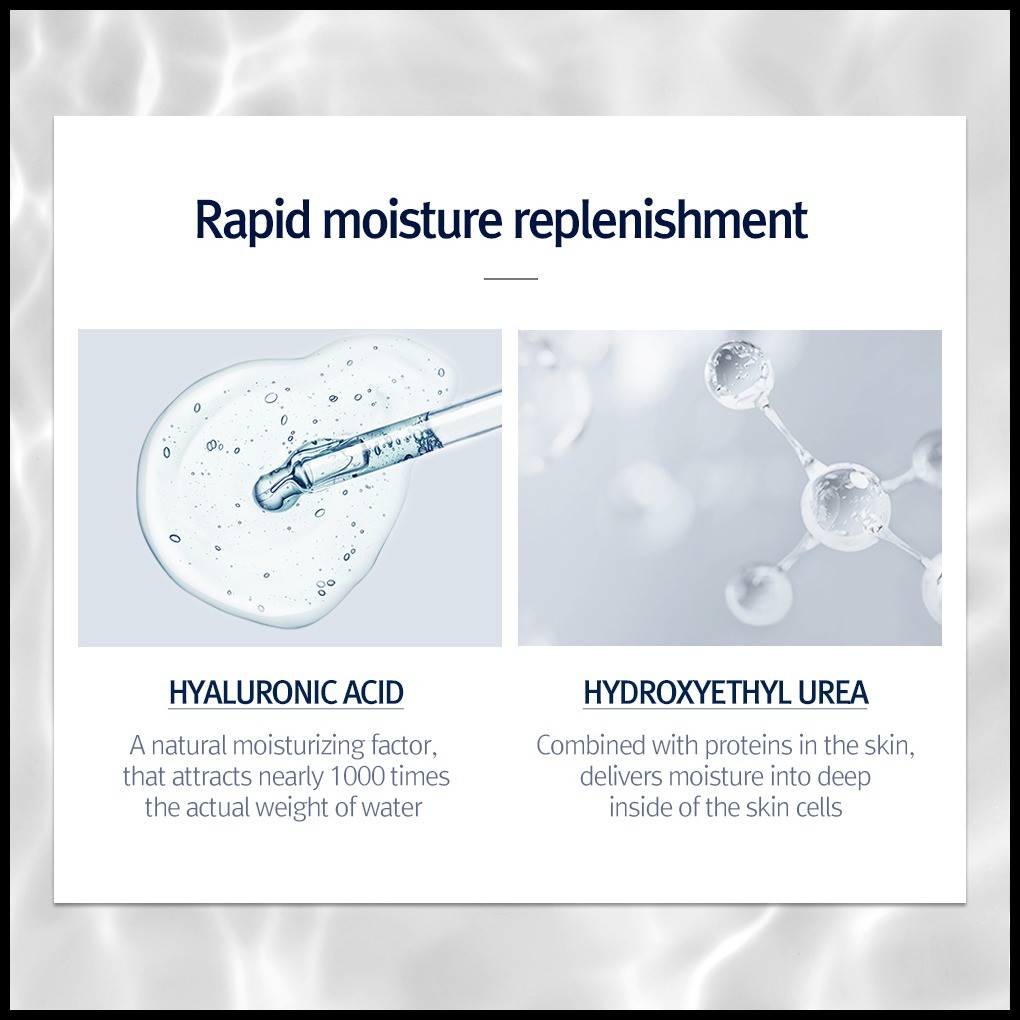 Rapid moisture replenishment

HYALURONIC ACID

A natural moisturizing factor, that attracts nearly 1000 times the actual weight of water

HYDROXYETHYL UREA

Combined with proteins in the skin, delivers moisture into deep inside of the skin cells